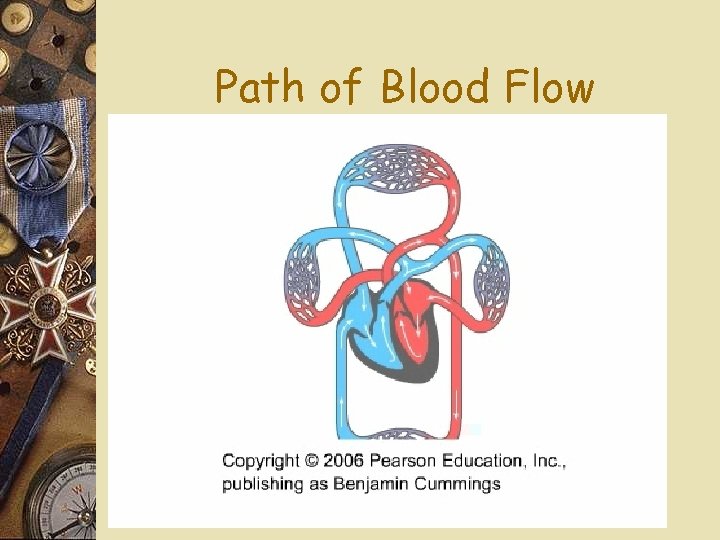 Path of Blood Flow

Copyright © 2006 Pearson Education, Inc., publishing as Benjamin Cummings